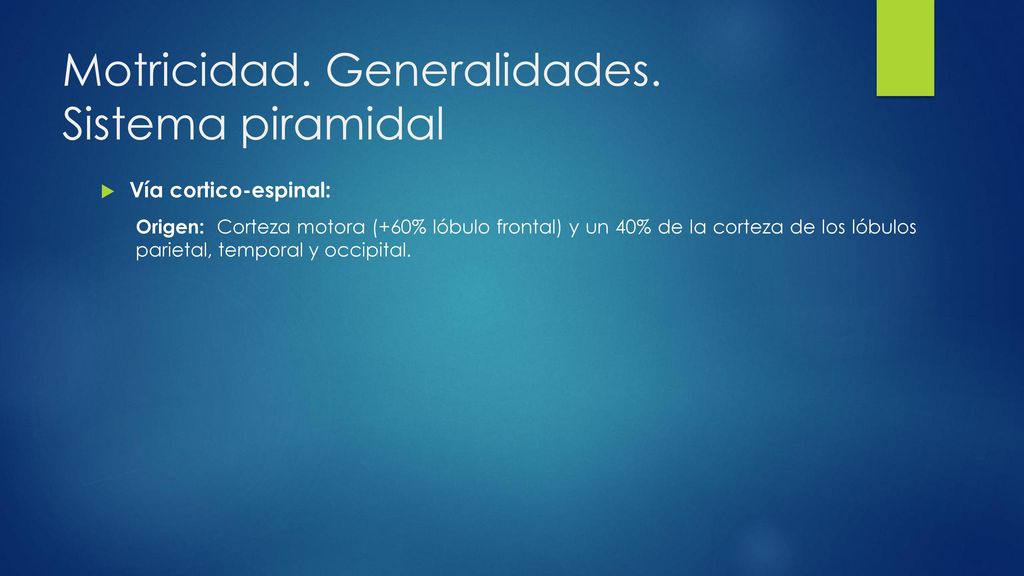 Motricidad. Generalidades. Sistema piramidal

Vía cortico-espinal:

Origen: Corteza motora (+60% lóbulo frontal) y un 40% de la corteza de los lóbulos parietal, temporal y occipital.